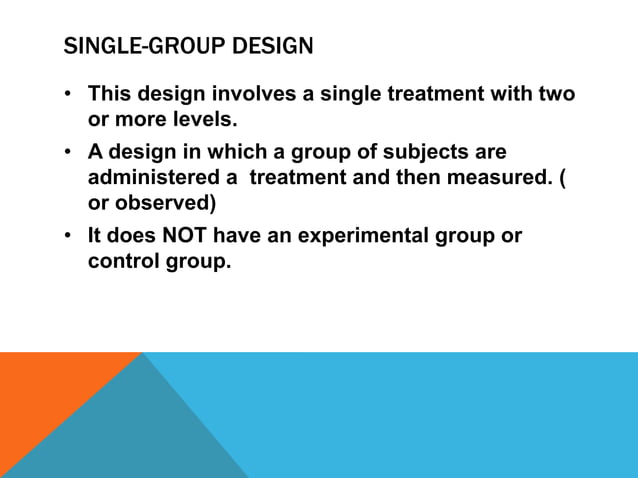 SINGLE-GROUP DESIGN

• This design involves a single treatment with two or more levels.

• A design in which a group of subjects are administered a  treatment and then measured. ( or observed)

• It does NOT have an experimental group or control group.